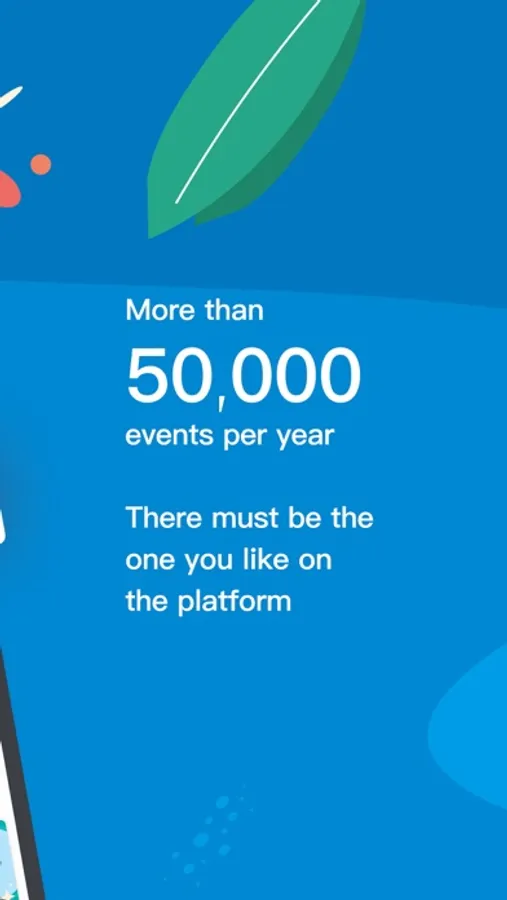 More than

50,000

events per year

There must be the one you like on the platform